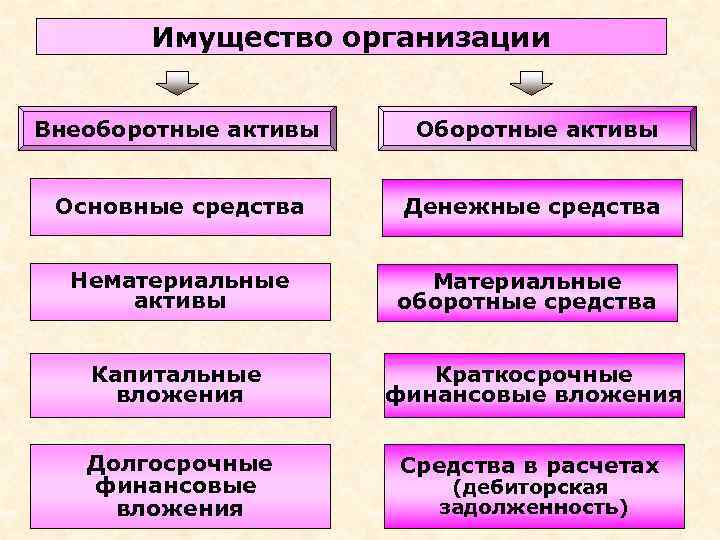 Имущество организации

Внеоборотные активы

Основные средства

Нематериальные активы

Капитальные вложения

Долгосрочные финансовые вложения

Оборотные активы

Денежные средства

Материальные оборотные средства

Краткосрочные финансовые вложения

Средства в расчетах (дебиторская задолженность)